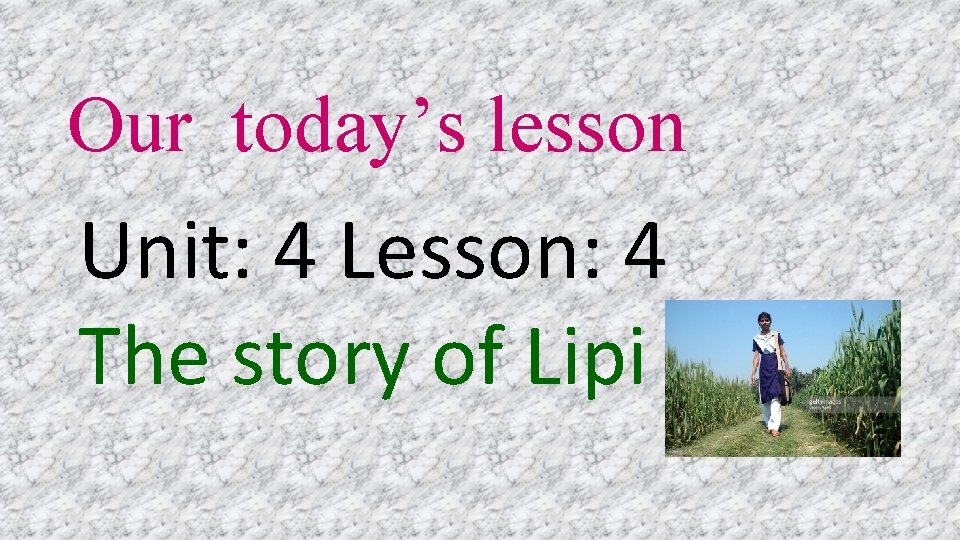 Our today's lesson

Unit: 4 Lesson: 4

The story of Lipi

gettyimages